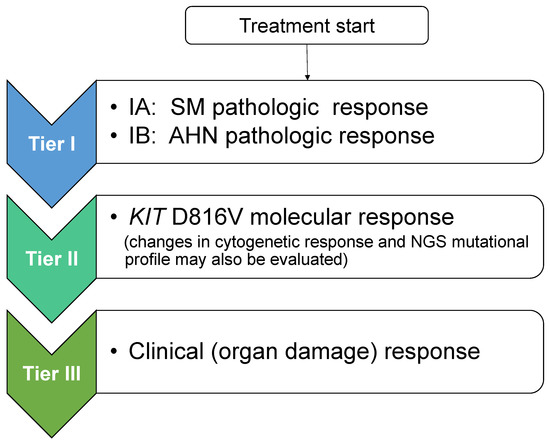 Treatment start

Tier I

• IA: SM pathologic response
• IB: AHN pathologic response

Tier II

• KIT D816V molecular response
(changes in cytogenetic response and NGS mutational profile may also be evaluated)

Tier III

• Clinical (organ damage) response